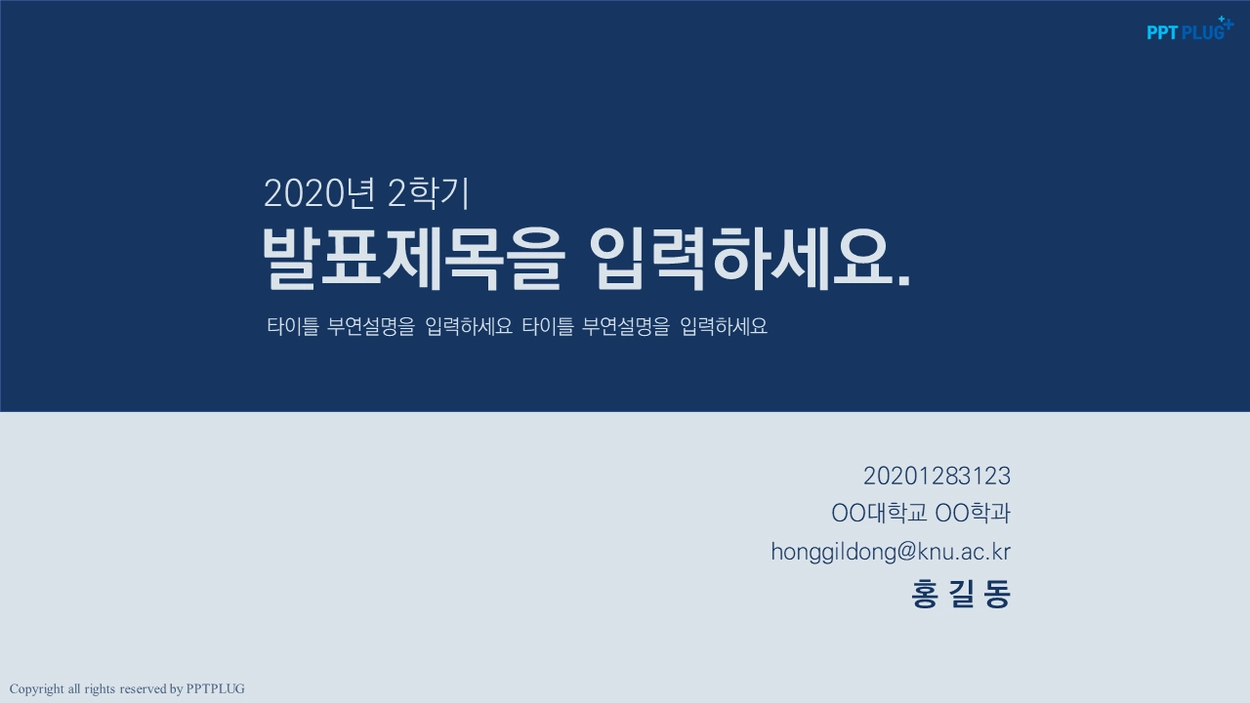 PPT PLUG

2020년 2학기

발표제목을 입력하세요.

타이틀 부연설명을 입력하세요 타이틀 부연설명을 입력하세요

20201283123

OO대학교 OO학과

honggildong@knu.ac.kr

홍 길 동

Copyright all rights reserved by PPTPLUG